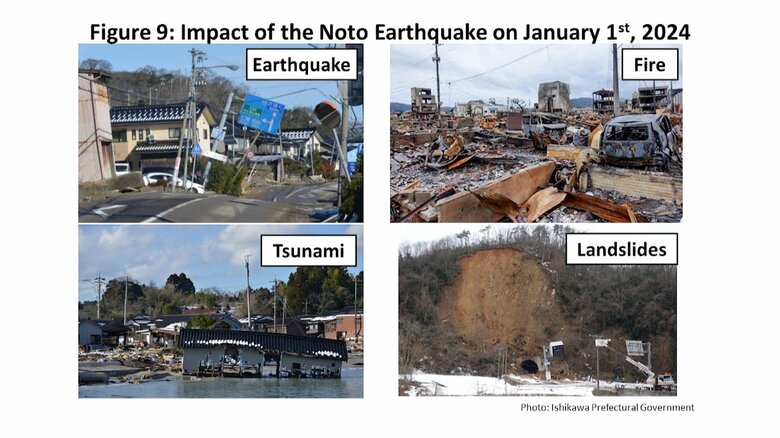 Figure 9: Impact of the Noto Earthquake on January 1$^{st}$, 2024

Earthquake

Fire

Tsunami

Landslides

Photo: Ishikawa Prefectural Government